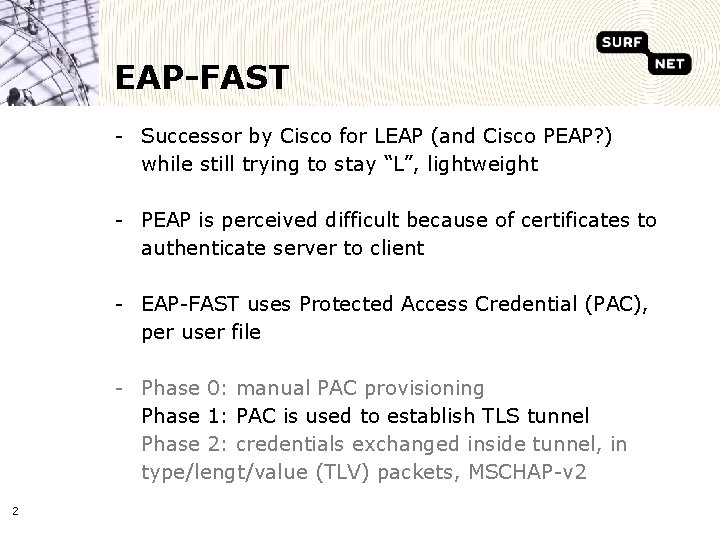 SURF
NET

EAP-FAST

- Successor by Cisco for LEAP (and Cisco PEAP?) while still trying to stay "L", lightweight

- PEAP is perceived difficult because of certificates to authenticate server to client

- EAP-FAST uses Protected Access Credential (PAC), per user file

- Phase 0: manual PAC provisioning
Phase 1: PAC is used to establish TLS tunnel
Phase 2: credentials exchanged inside tunnel, in type/lengt/value (TLV) packets, MSCHAP-v2

2